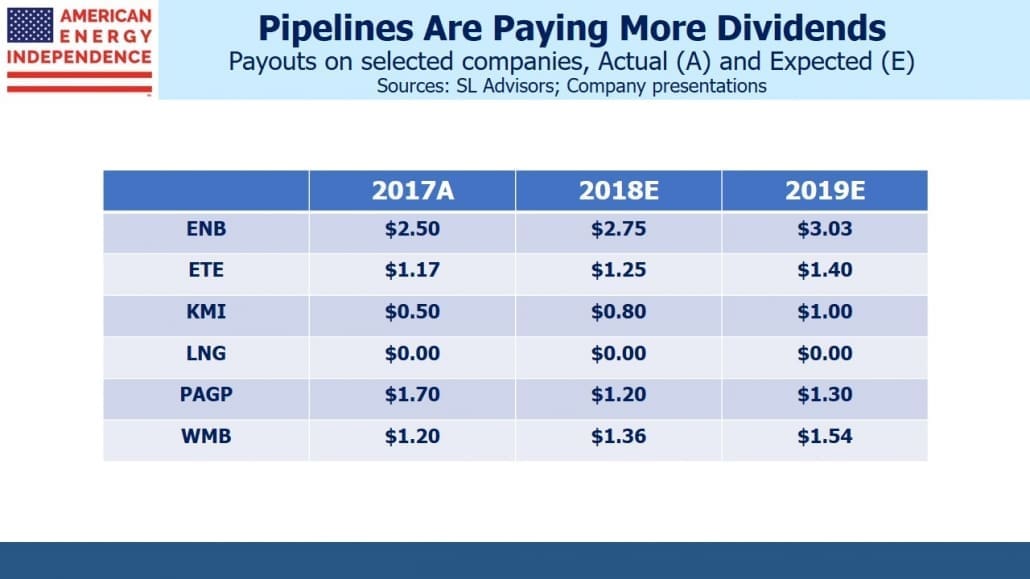 AMERICAN ENERGY INDEPENDENCE

Pipelines Are Paying More Dividends
Payouts on selected companies, Actual (A) and Expected (E)
Sources: SL Advisors; Company presentations

| | 2017A | 2018E | 2019E |
|---|---|---|---|
| ENB | \$2.50 | \$2.75 | \$3.03 |
| ETE | \$1.17 | \$1.25 | \$1.40 |
| KMI | \$0.50 | \$0.80 | \$1.00 |
| LNG | \$0.00 | \$0.00 | \$0.00 |
| PAGP | \$1.70 | \$1.20 | \$1.30 |
| WMB | \$1.20 | \$1.36 | \$1.54 |